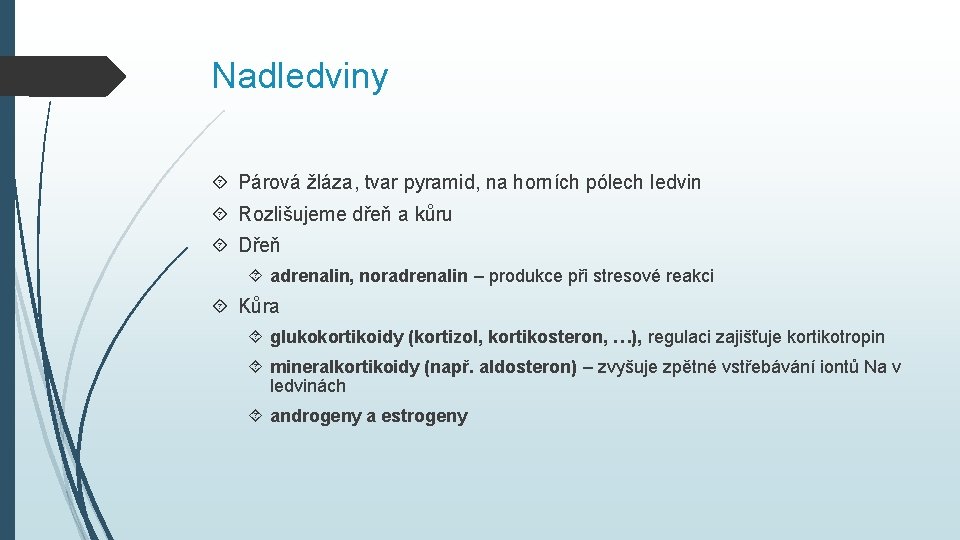 Nadledviny

Párová žláza, tvar pyramid, na horních pólech ledvin

Rozlišujeme dřeň a kůru

Dřeň

adrenalin, noradrenalin – produkce při stresové reakci

Kůra

glukokortikoidy (kortizol, kortikosteron, …), regulaci zajišťuje kortikotropin

mineralkortikoidy (např. aldosteron) – zvyšuje zpětné vstřebávání iontů Na v ledvinách

androgeny a estrogeny